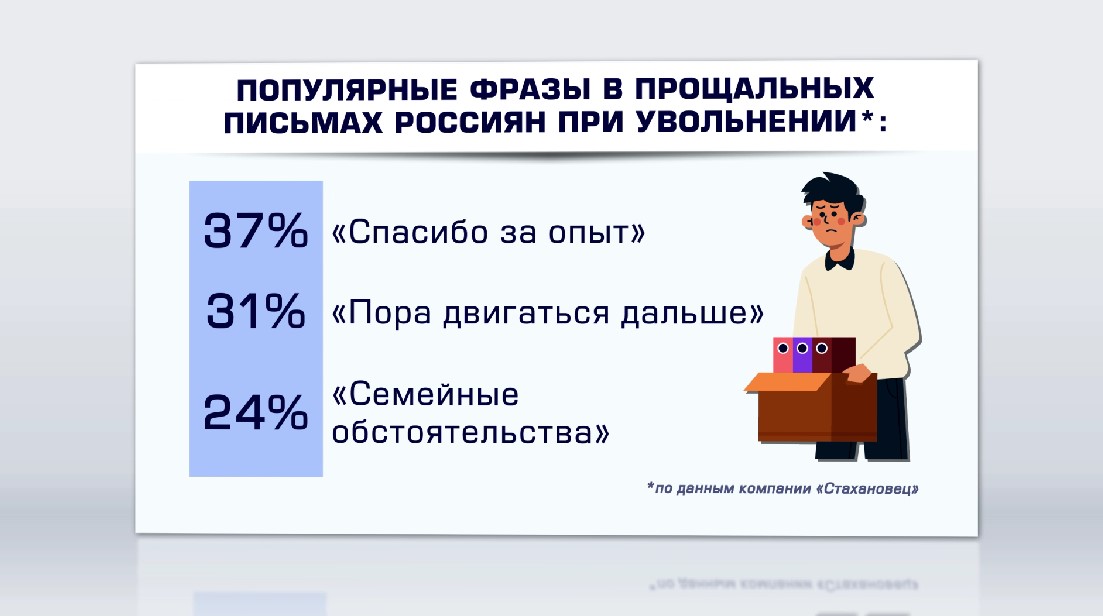 ПОПУЛЯРНЫЕ ФРАЗЫ В ПРОЩАЛЬНЫХ ПИСЬМАХ РОССИЯН ПРИ УВОЛЬНЕНИИ*:

37% «Спасибо за опыт»

31% «Пора двигаться дальше»

24% «Семейные обстоятельства»

*по данным компании «Стахановец»